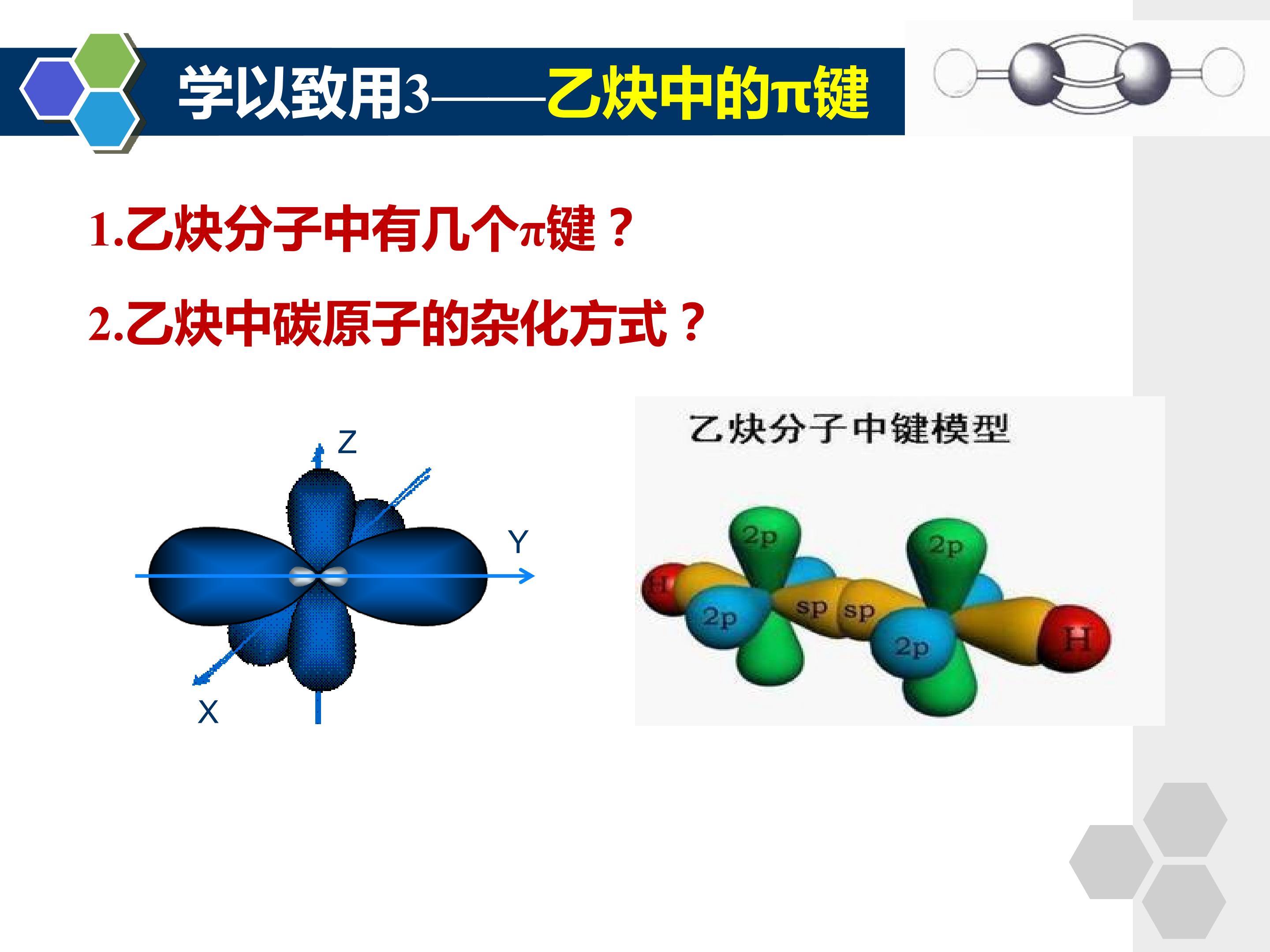 学以致用3——乙炔中的π键

1.乙炔分子中有几个π键？

2.乙炔中碳原子的杂化方式？

Z

Y

X

乙炔分子中键模型

2p

2p

H

2p

sp

sp

2p

H